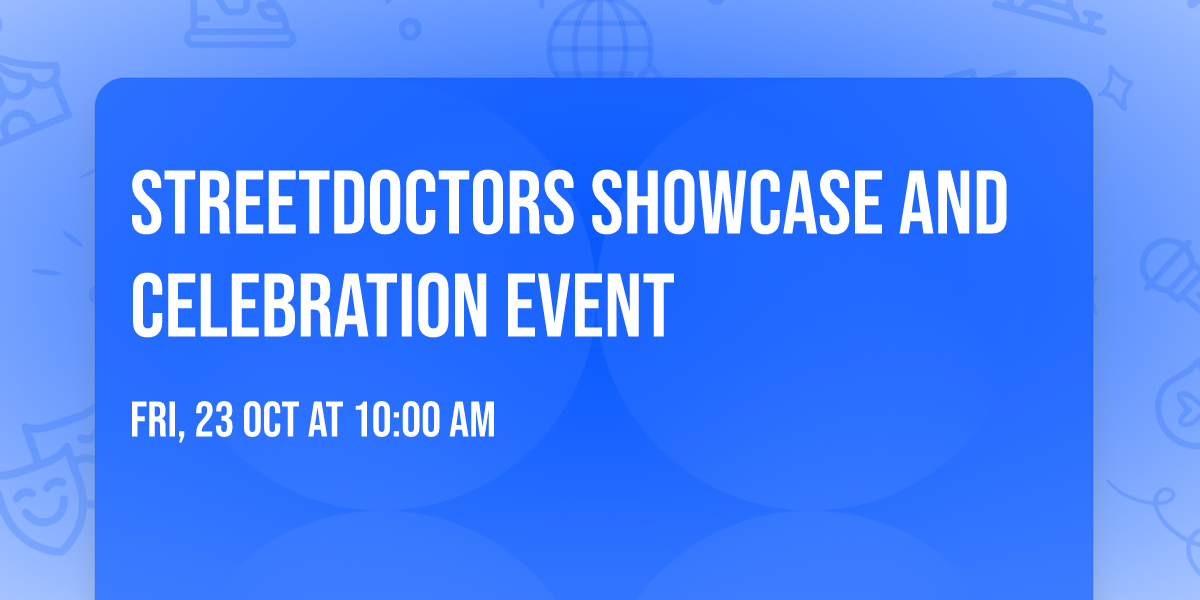 STREETDOCTORS SHOWCASE AND CELEBRATION EVENT

FRI, 23 OCT AT 10:00 AM